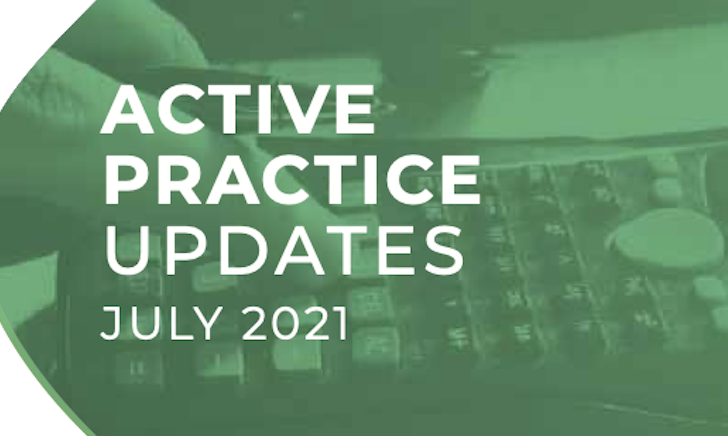 ACTIVE
PRACTICE
UPDATES
JULY 2021